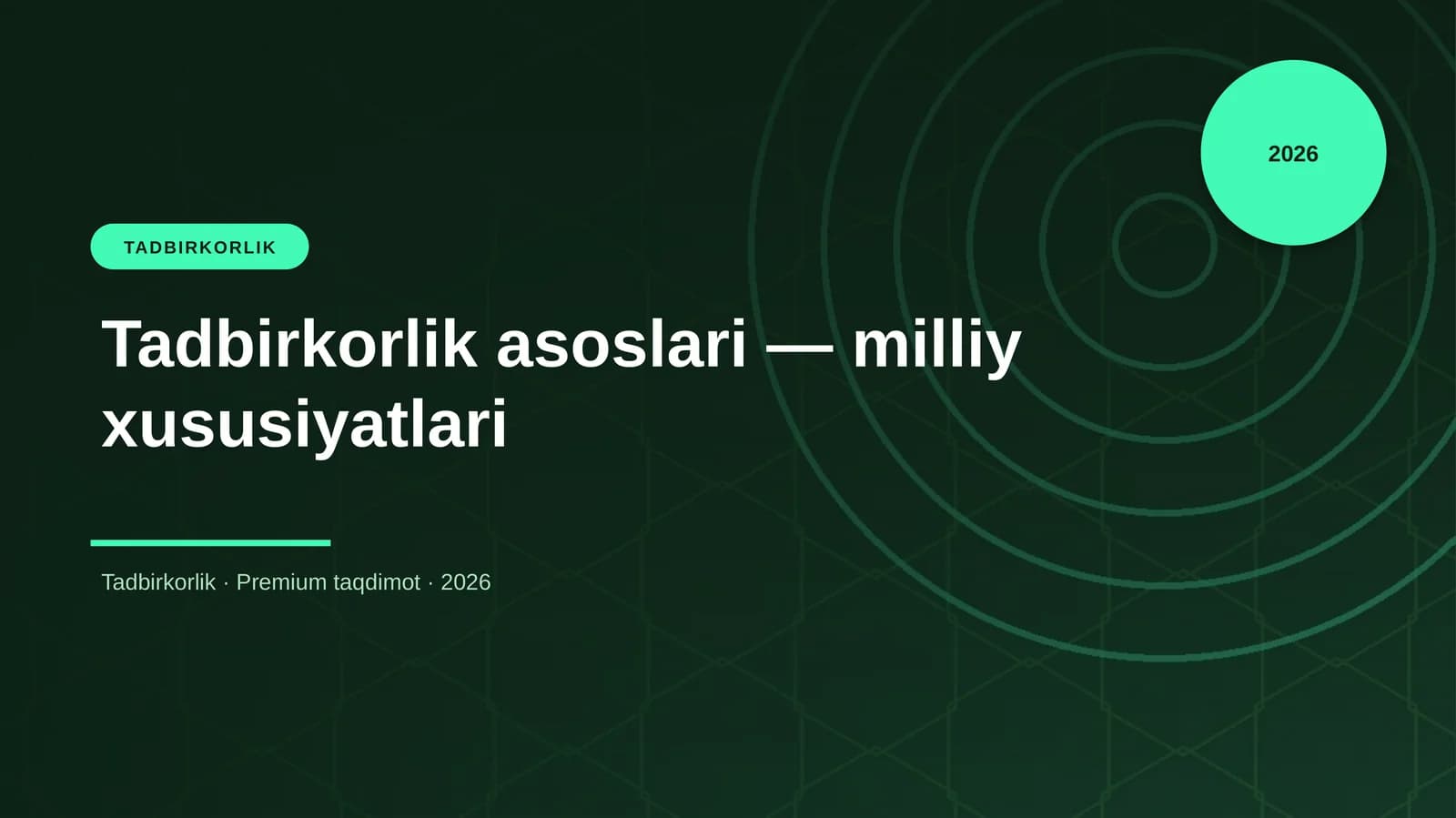 2026

TADBIRKORLIK

Tadbirkorlik asoslari — milliy xususiyatlari

Tadbirkorlik · Premium taqdimot · 2026